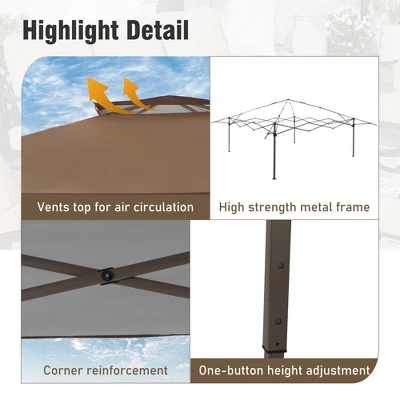 Highlight Detail

Vents top for air circulation

High strength metal frame

Corner reinforcement

One-button height adjustment